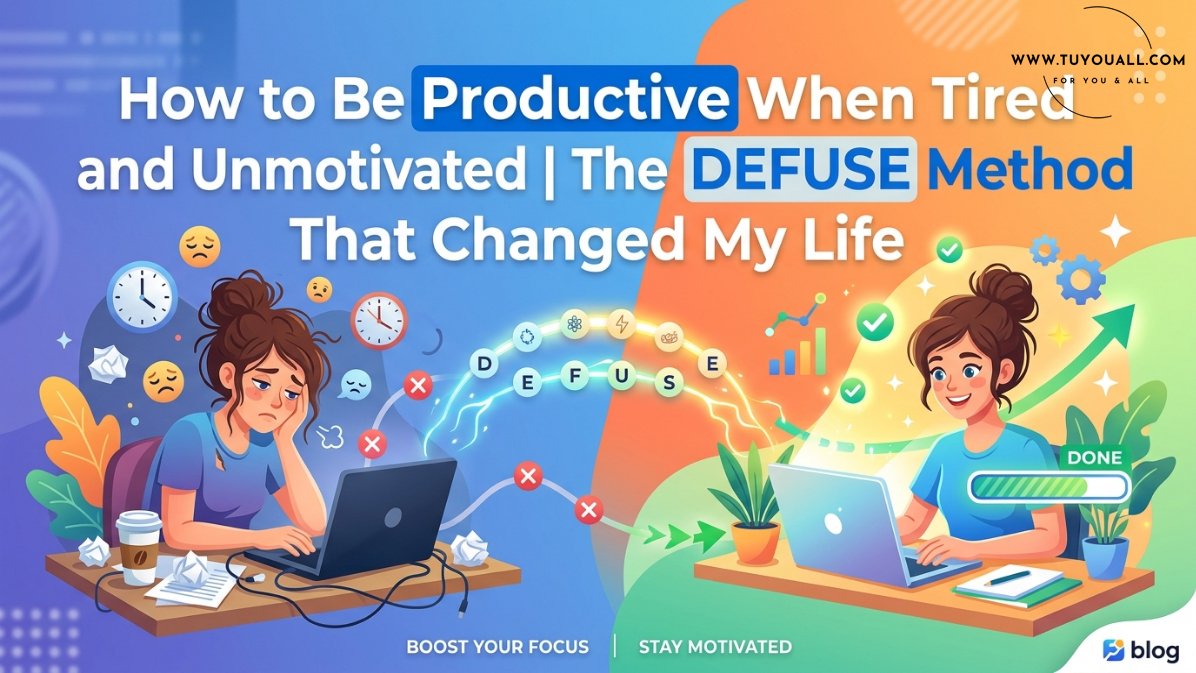 WWW.TUYOUALL.COM
FOR YOU & ALL

How to Be Productive When Tired and Unmotivated | The DEFUSE Method That Changed My Life

D E F U S E

DONE

BOOST YOUR FOCUS | STAY MOTIVATED

blog